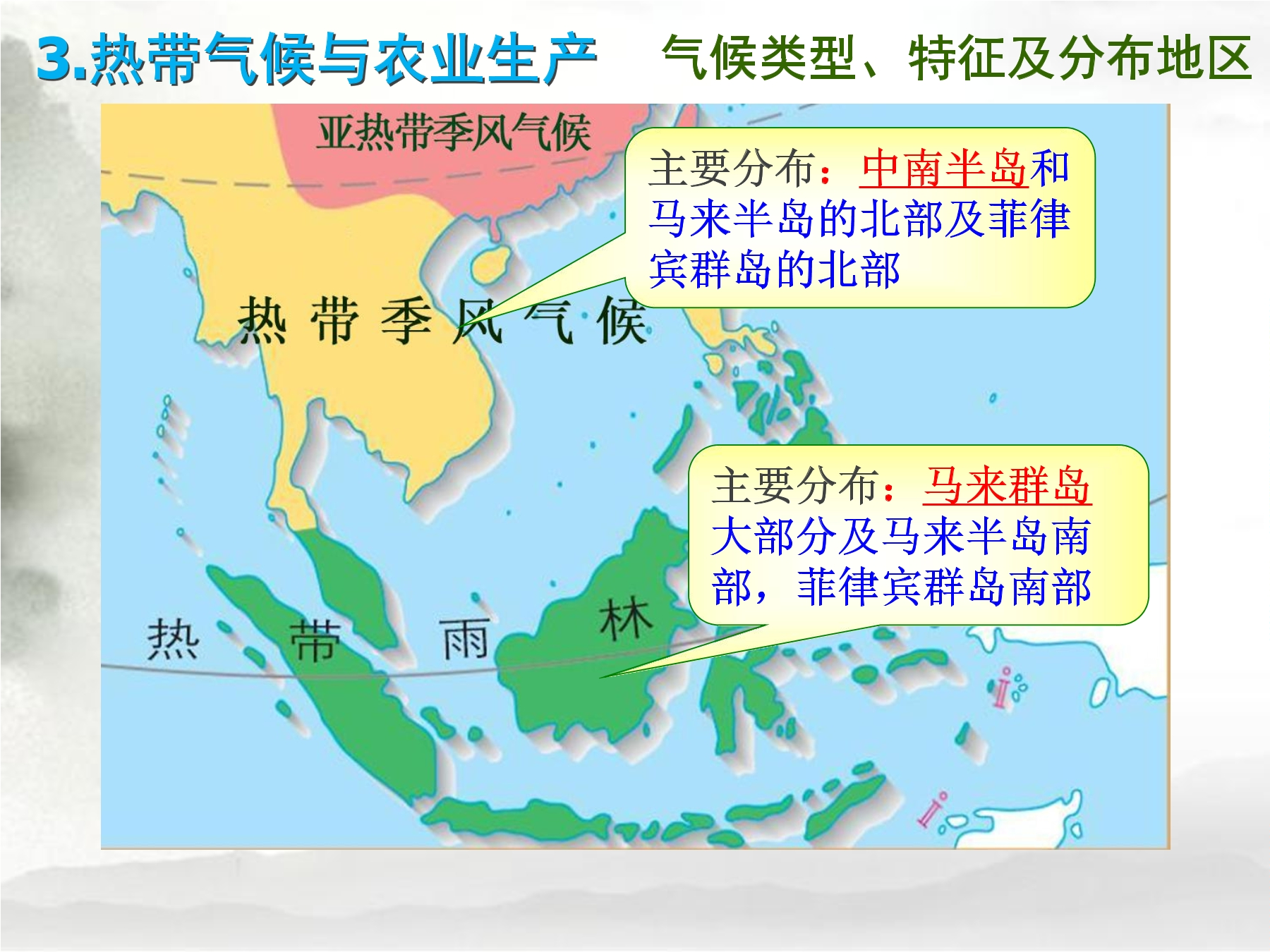 3.热带气候与农业生产　　气候类型、特征及分布地区

亚热带季风气候

主要分布：中南半岛和马来半岛的北部及菲律宾群岛的北部

热带季风气候

主要分布：马来群岛大部分及马来半岛南部，菲律宾群岛南部

热带雨林